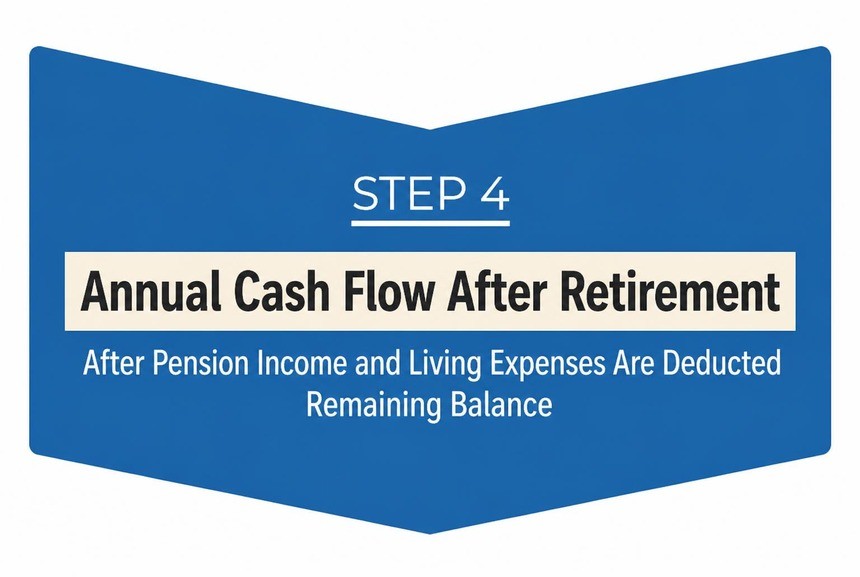 STEP 4

Annual Cash Flow After Retirement

After Pension Income and Living Expenses Are Deducted
Remaining Balance